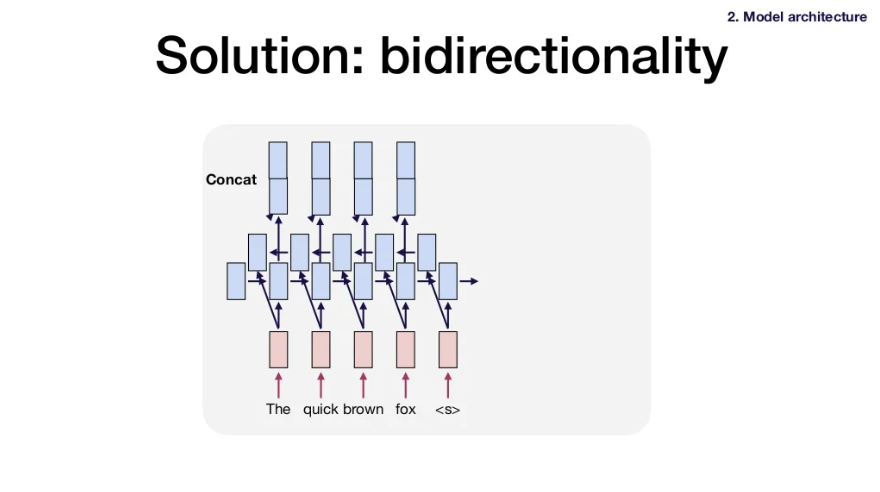 2. Model architecture

Solution: bidirectionality

Concat

The quick brown fox <s>